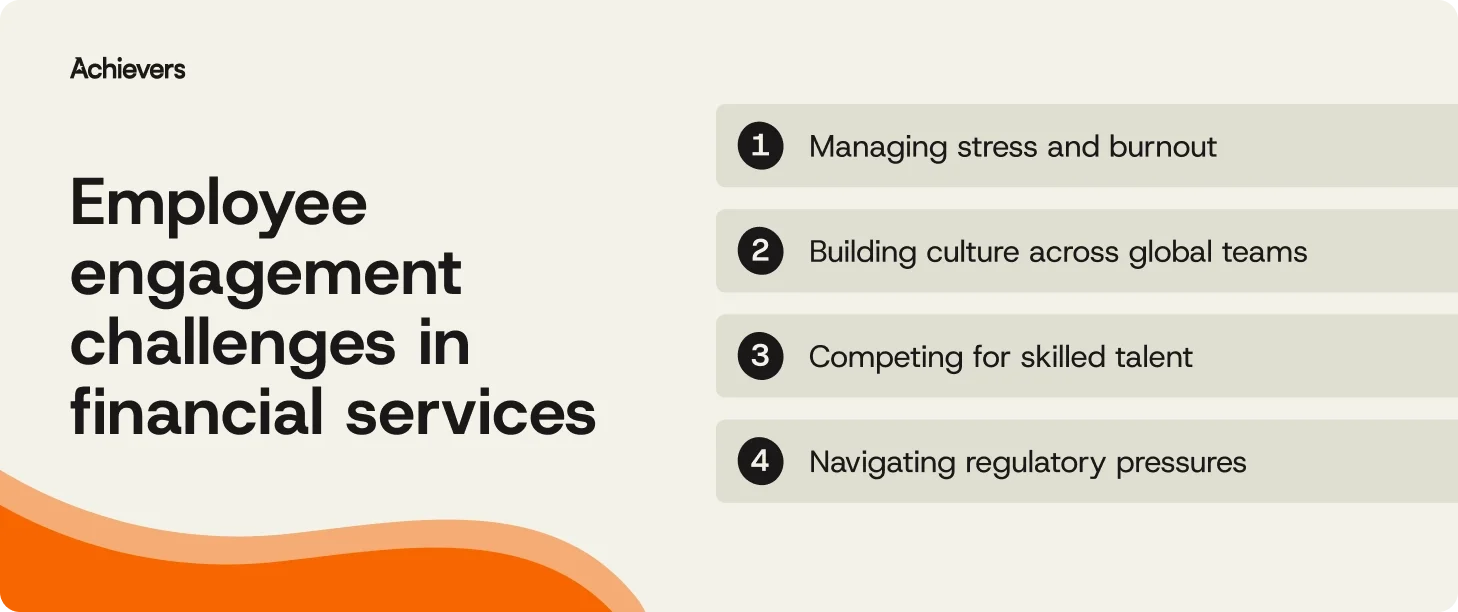 Achievers

Employee engagement challenges in financial services

1 Managing stress and burnout

2 Building culture across global teams

3 Competing for skilled talent

4 Navigating regulatory pressures